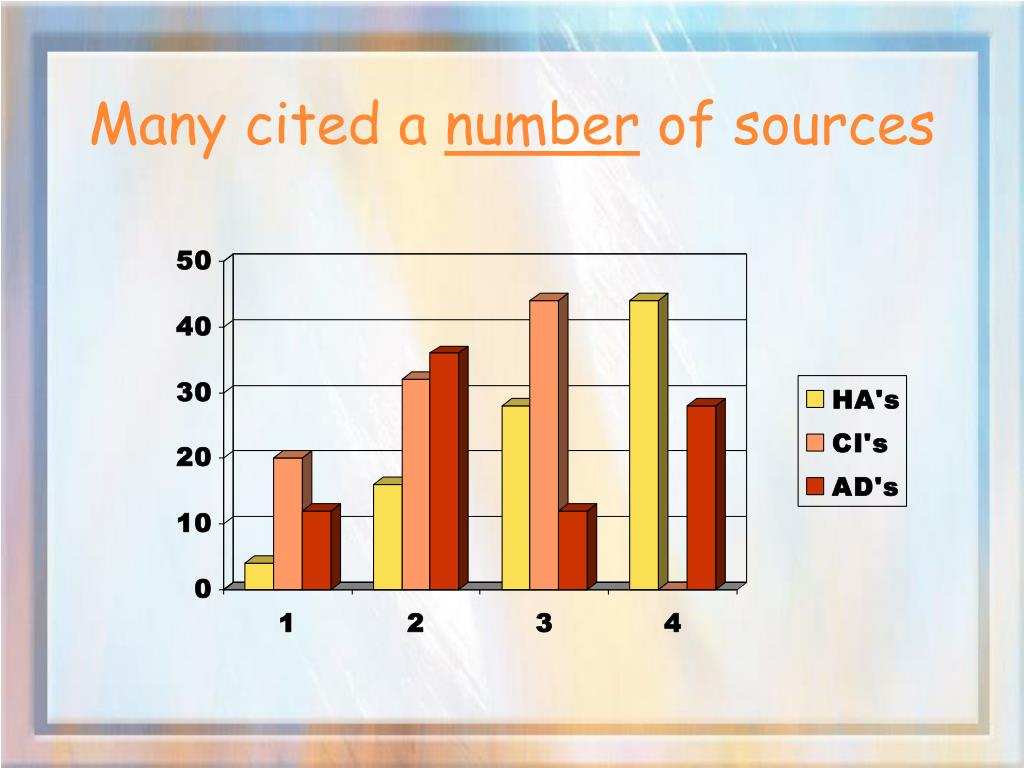 Many cited a number of sources

50
40
30
20
10
0

1
2
3
4

HA's
CI's
AD's